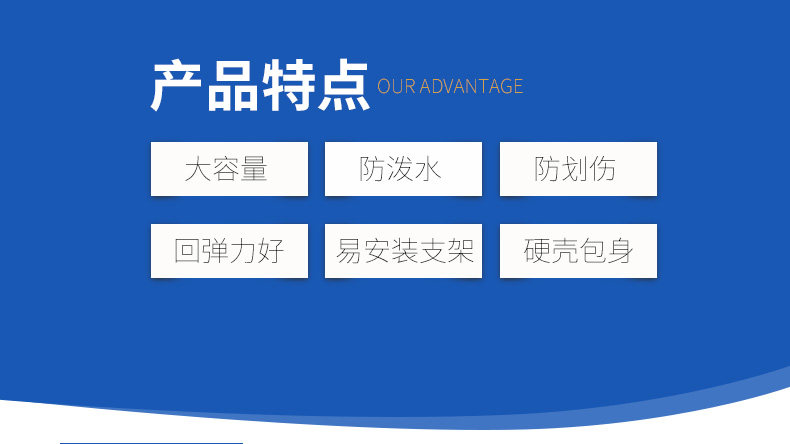 产品特点 OUR ADVANTAGE

大容量

防泼水

防划伤

回弹力好

易安装支架

硬壳包身